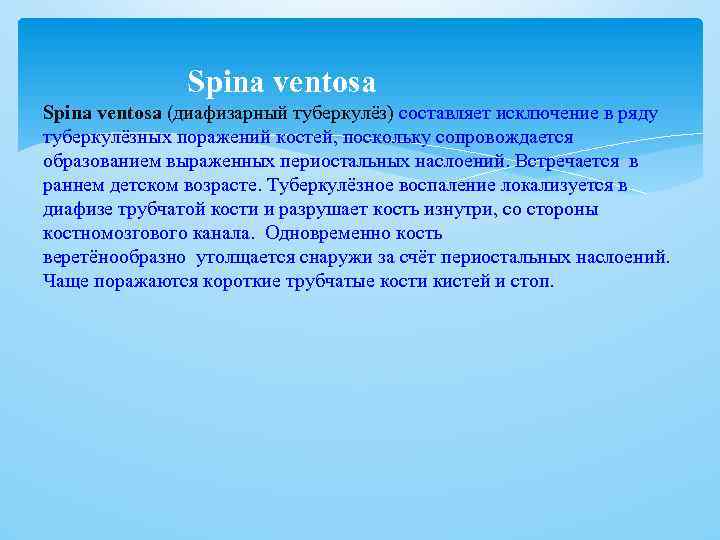 Spina ventosa

Spina ventosa (диафизарный туберкулёз) составляет исключение в ряду туберкулёзных поражений костей, поскольку сопровождается образованием выраженных периостальных наслоений. Встречается в раннем детском возрасте. Туберкулёзное воспаление локализуется в диафизе трубчатой кости и разрушает кость изнутри, со стороны костномозгового канала. Одновременно кость веретёнообразно утолщается снаружи за счёт периостальных наслоений. Чаще поражаются короткие трубчатые кости кистей и стоп.